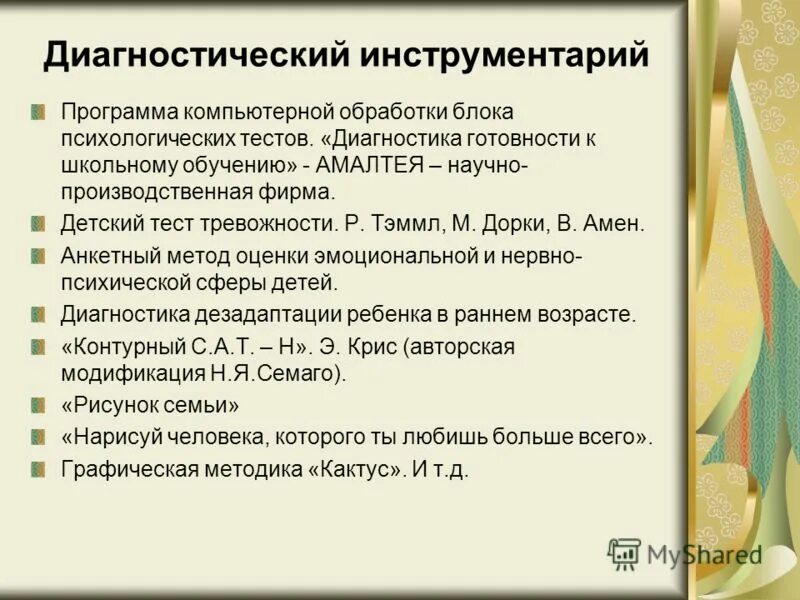 Диагностический инструментарий

Программа компьютерной обработки блока психологических тестов. «Диагностика готовности к школьному обучению» - АМАЛТЕЯ – научно-производственная фирма.

Детский тест тревожности. Р. Тэммл, М. Дорки, В. Амен.

Анкетный метод оценки эмоциональной и нервно-психической сферы детей.

Диагностика дезадаптации ребенка в раннем возрасте.

«Контурный С.А.Т. – Н». Э. Крис (авторская модификация Н.Я.Семаго).

«Рисунок семьи»

«Нарисуй человека, которого ты любишь больше всего».

Графическая методика «Кактус». И т.д.

MyShared